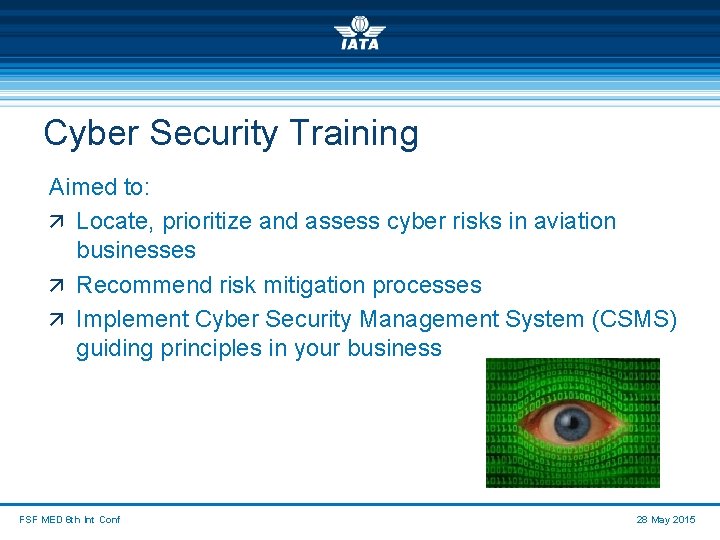 IATA

Cyber Security Training

Aimed to:

↗ Locate, prioritize and assess cyber risks in aviation businesses

↗ Recommend risk mitigation processes

↗ Implement Cyber Security Management System (CSMS) guiding principles in your business

FSF MED 6th Int Conf

28 May 2015